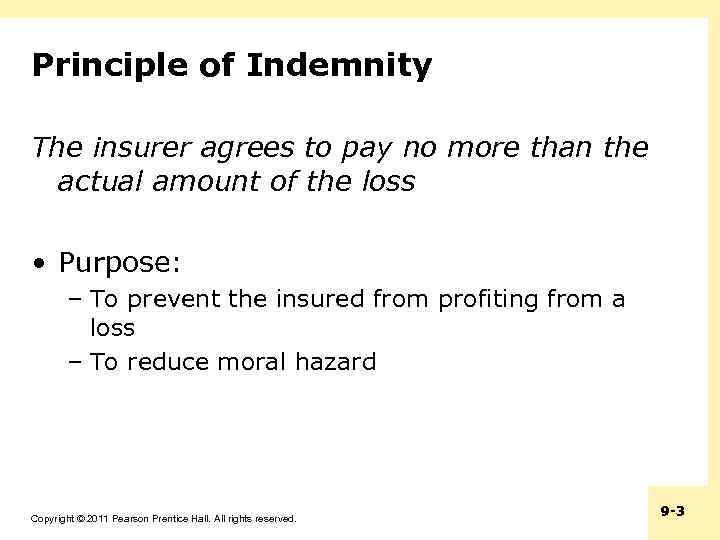 Principle of Indemnity

The insurer agrees to pay no more than the actual amount of the loss

• Purpose:
– To prevent the insured from profiting from a loss
– To reduce moral hazard

Copyright © 2011 Pearson Prentice Hall. All rights reserved.

9-3